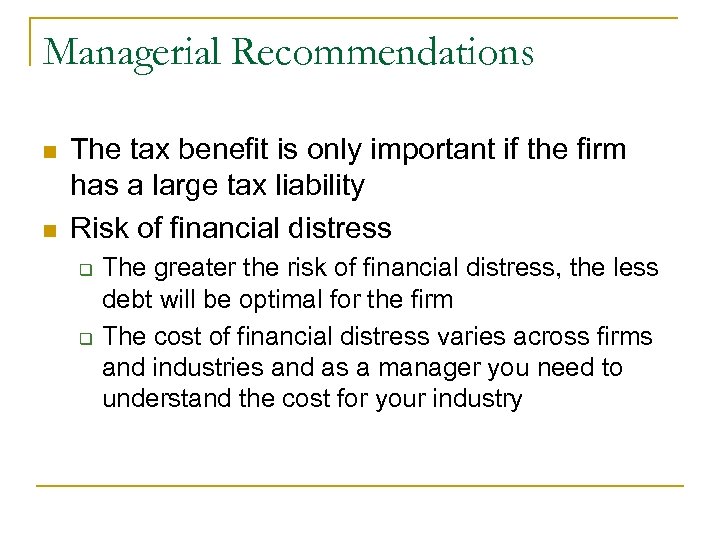 Managerial Recommendations

- The tax benefit is only important if the firm has a large tax liability
- Risk of financial distress
  - The greater the risk of financial distress, the less debt will be optimal for the firm
  - The cost of financial distress varies across firms and industries and as a manager you need to understand the cost for your industry